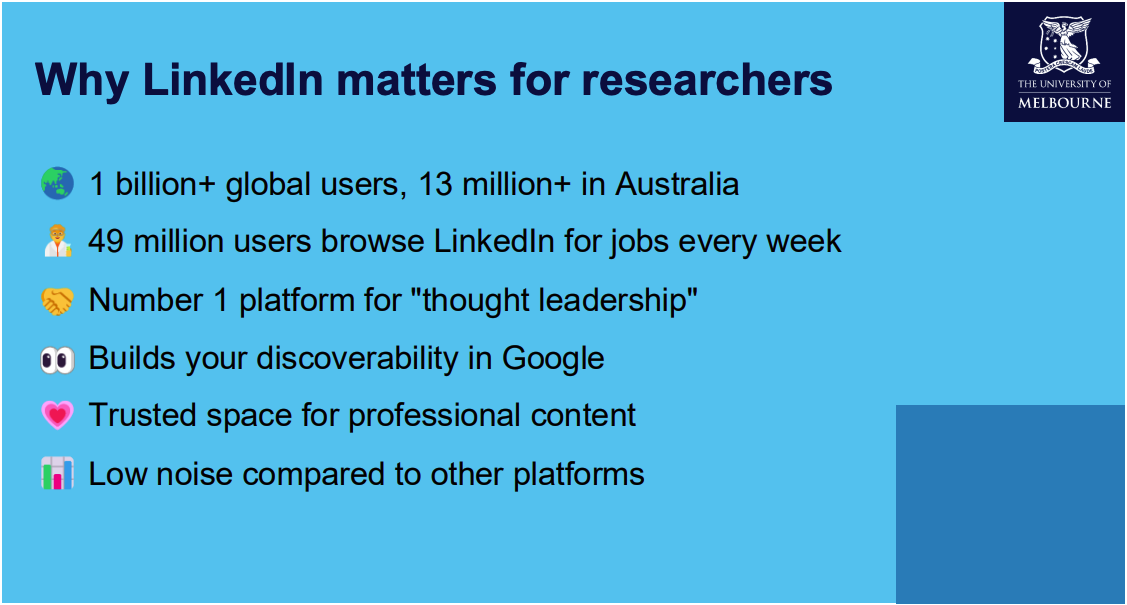 Why LinkedIn matters for researchers

THE UNIVERSITY OF MELBOURNE

🌏 1 billion+ global users, 13 million+ in Australia

🧑‍🔬 49 million users browse LinkedIn for jobs every week

🤝 Number 1 platform for "thought leadership"

👀 Builds your discoverability in Google

💗 Trusted space for professional content

📊 Low noise compared to other platforms